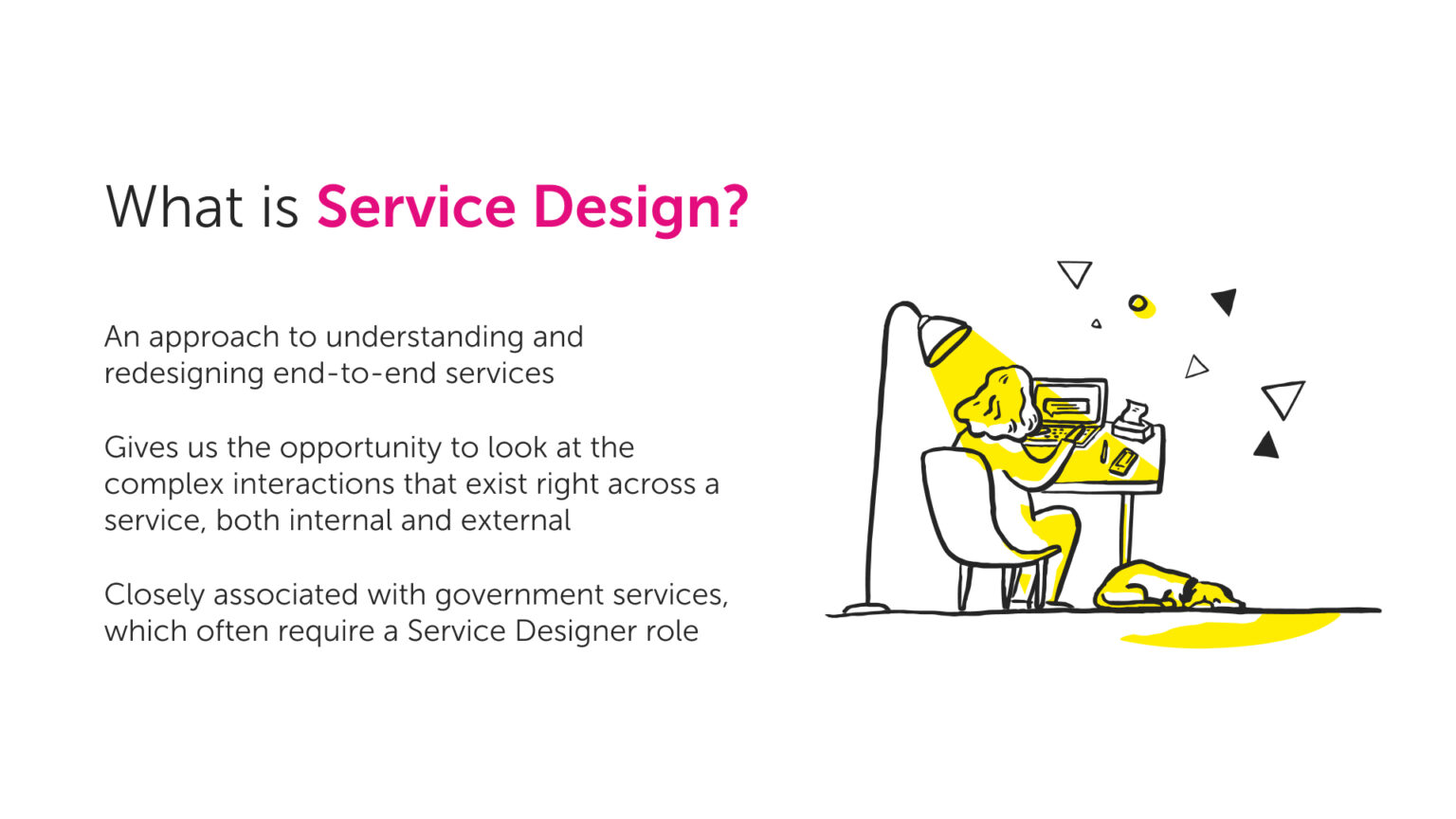 What is Service Design?

An approach to understanding and redesigning end-to-end services

Gives us the opportunity to look at the complex interactions that exist right across a service, both internal and external

Closely associated with government services, which often require a Service Designer role